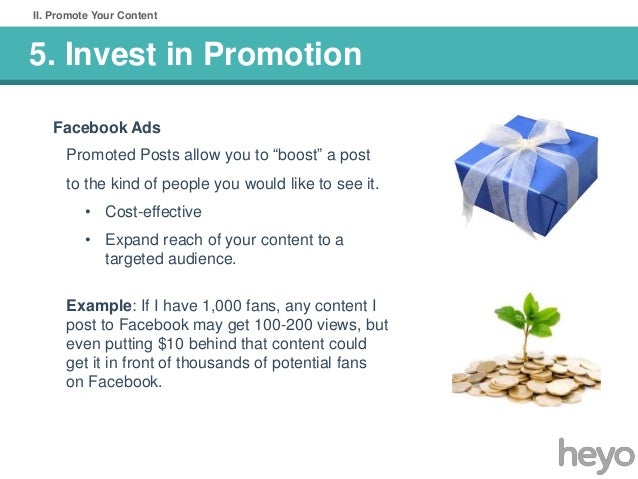 II. Promote Your Content

5. Invest in Promotion

Facebook Ads

Promoted Posts allow you to “boost” a post to the kind of people you would like to see it.

• Cost-effective
• Expand reach of your content to a targeted audience.

Example: If I have 1,000 fans, any content I post to Facebook may get 100-200 views, but even putting \$10 behind that content could get it in front of thousands of potential fans on Facebook.

heyo